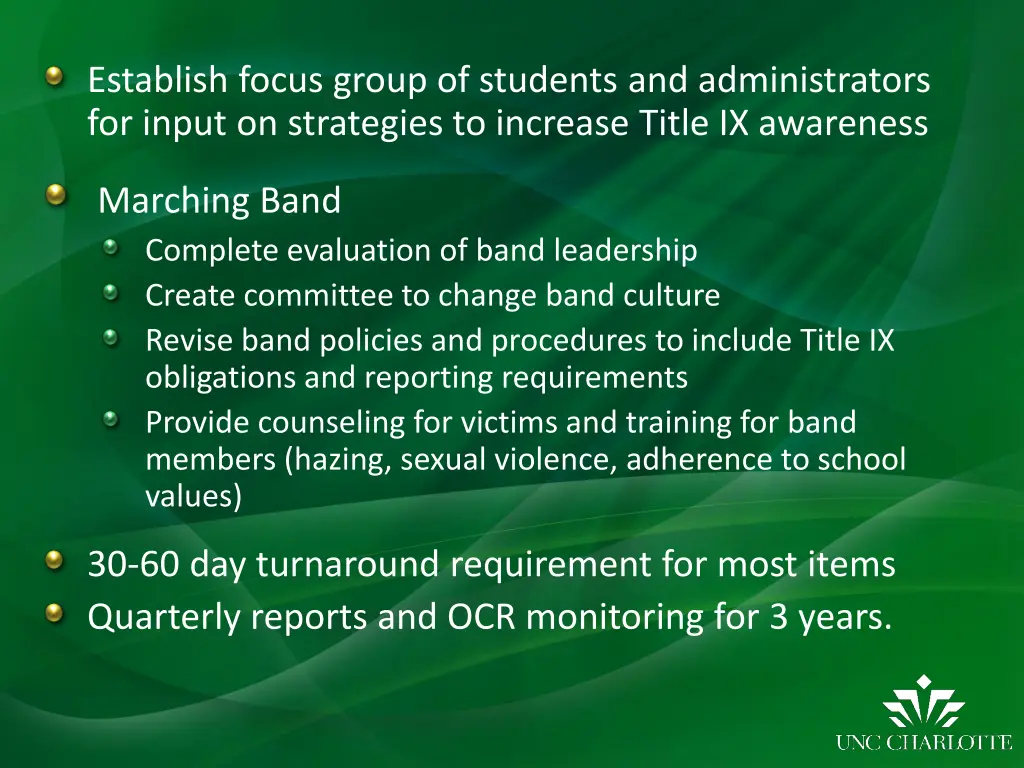 Establish focus group of students and administrators for input on strategies to increase Title IX awareness

Marching Band

Complete evaluation of band leadership

Create committee to change band culture

Revise band policies and procedures to include Title IX obligations and reporting requirements

Provide counseling for victims and training for band members (hazing, sexual violence, adherence to school values)

30-60 day turnaround requirement for most items

Quarterly reports and OCR monitoring for 3 years.

UNC CHARLOTTE